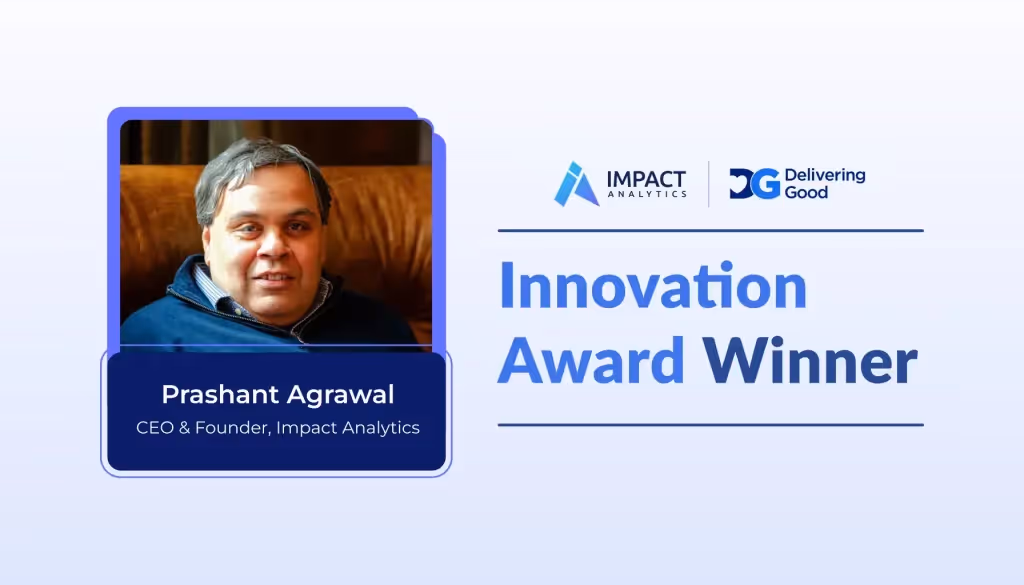 Prashant Agrawal
CEO & Founder, Impact Analytics

IMPACT ANALYTICS

DG Delivering Good

Innovation Award Winner